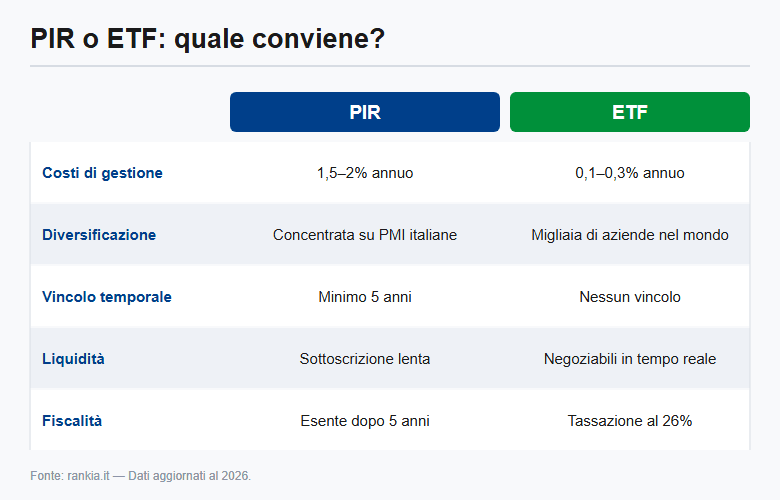 PIR o ETF: quale conviene?

| | PIR | ETF |
|---|---|---|
| Costi di gestione | 1,5–2% annuo | 0,1–0,3% annuo |
| Diversificazione | Concentrata su PMI italiane | Migliaia di aziende nel mondo |
| Vincolo temporale | Minimo 5 anni | Nessun vincolo |
| Liquidità | Sottoscrizione lenta | Negoziabili in tempo reale |
| Fiscalità | Esente dopo 5 anni | Tassazione al 26% |

Fonte: rankia.it — Dati aggiornati al 2026.